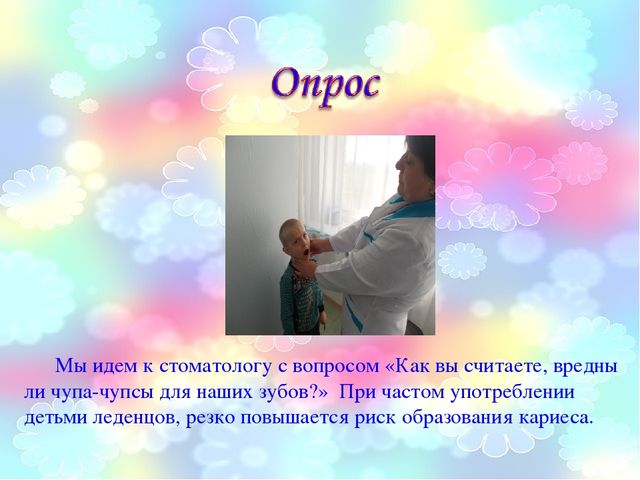 Опрос

Мы идем к стоматологу с вопросом «Как вы считаете, вредны ли чупа-чупсы для наших зубов?» При частом употреблении детьми леденцов, резко повышается риск образования кариеса.